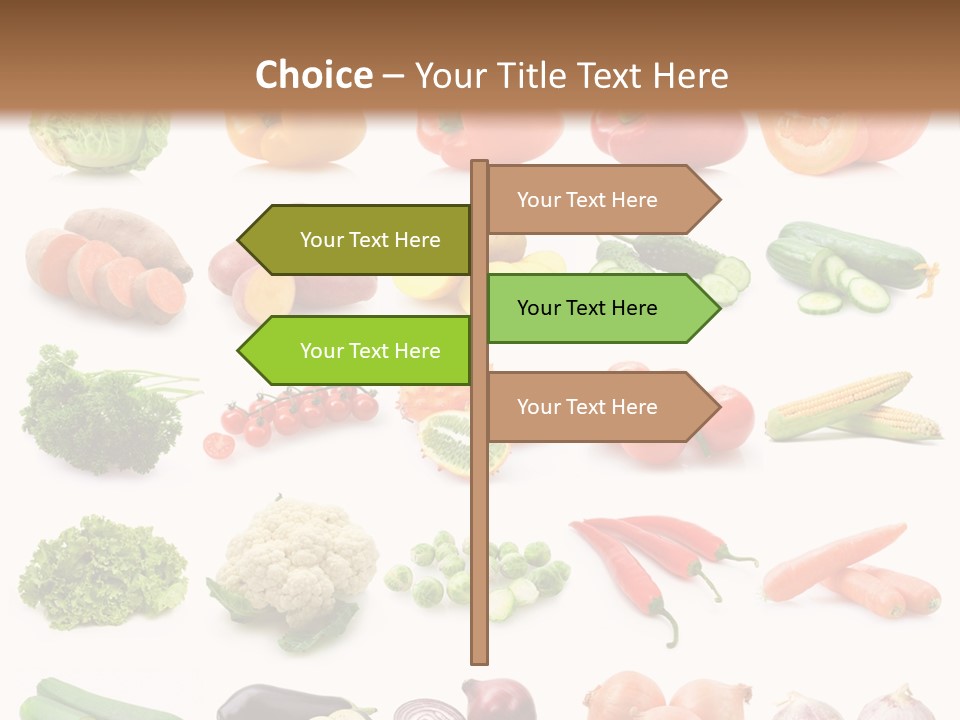 Choice – Your Title Text Here

Your Text Here

Your Text Here

Your Text Here

Your Text Here

Your Text Here